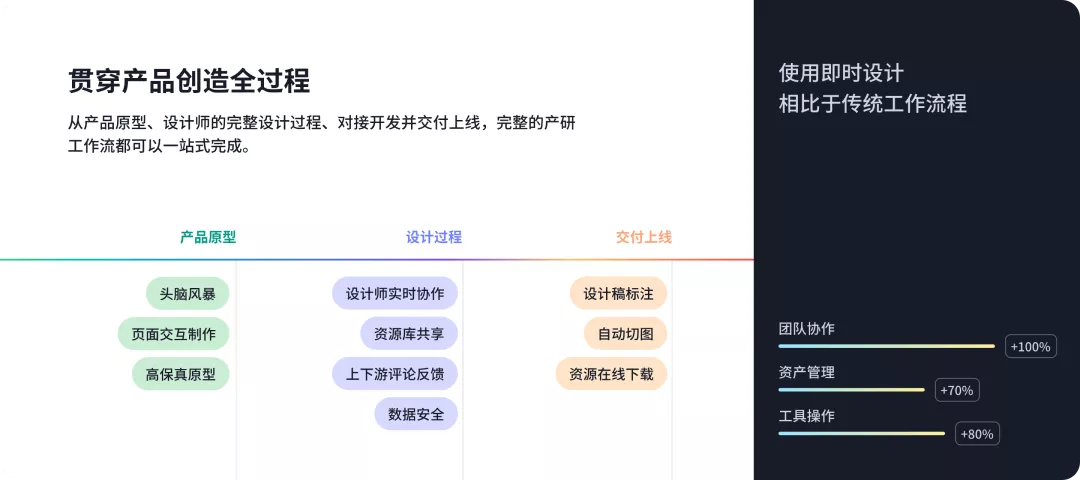 贯穿产品创造全过程

从产品原型、设计师的完整设计过程、对接开发并交付上线，完整的产研工作流都可以一站式完成。

产品原型

头脑风暴

页面交互制作

高保真原型

设计过程

设计师实时协作

资源库共享

上下游评论反馈

数据安全

交付上线

设计稿标注

自动切图

资源在线下载

使用即时设计
相比于传统工作流程

团队协作
+100%

资产管理
+70%

工具操作
+80%